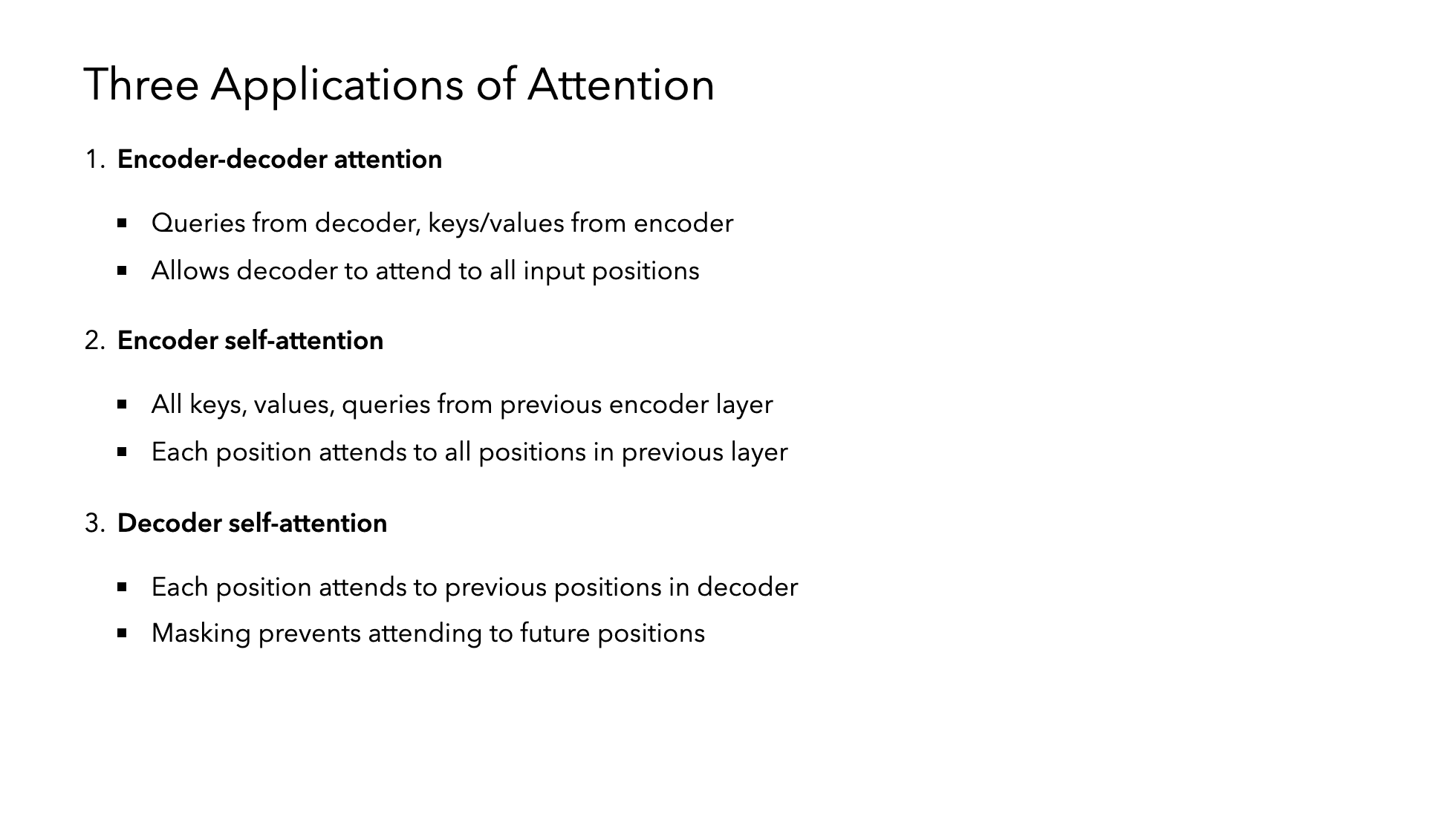 Three Applications of Attention

1. Encoder-decoder attention

• Queries from decoder, keys/values from encoder
• Allows decoder to attend to all input positions

2. Encoder self-attention

• All keys, values, queries from previous encoder layer
• Each position attends to all positions in previous layer

3. Decoder self-attention

• Each position attends to previous positions in decoder
• Masking prevents attending to future positions